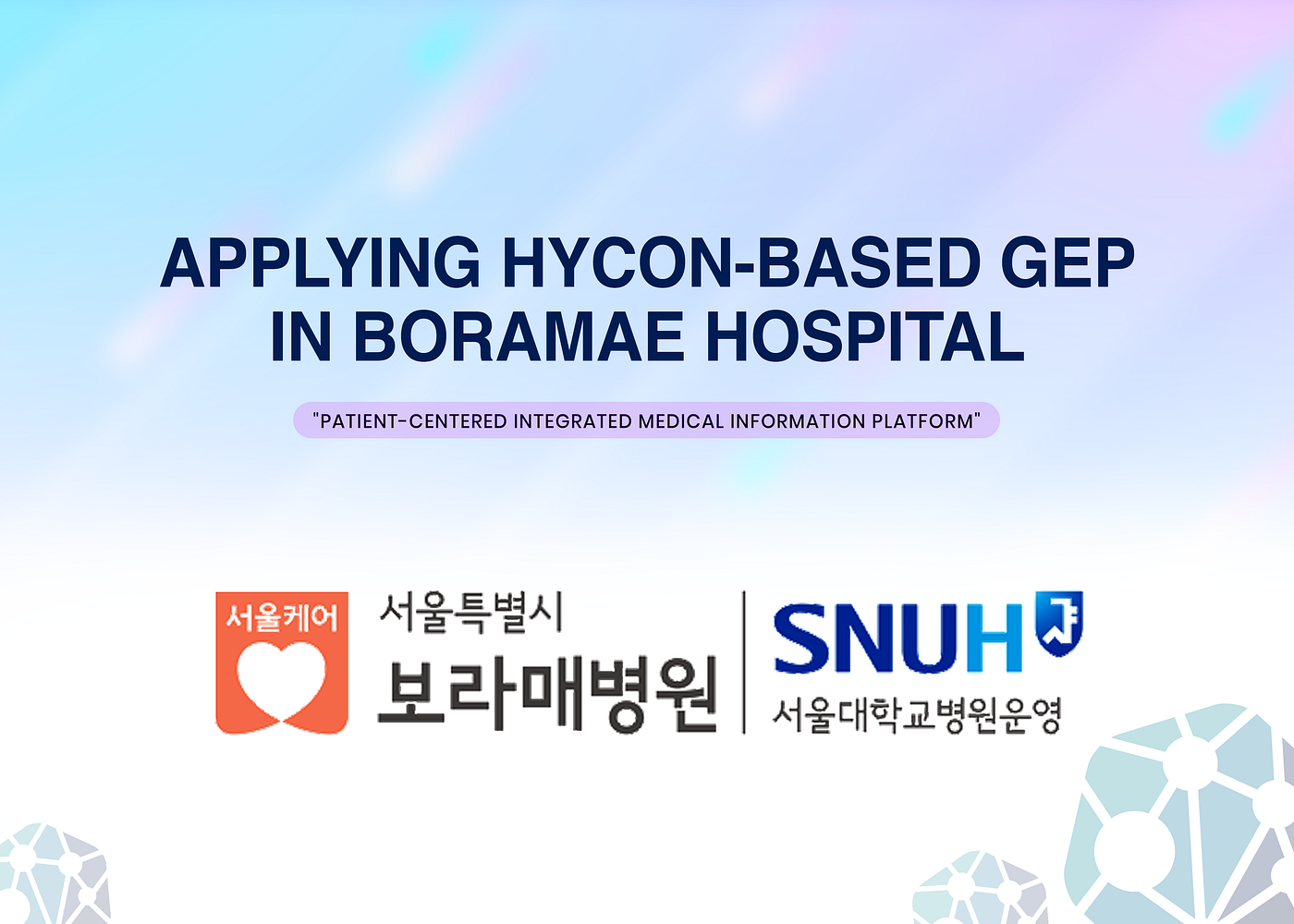 APPLYING HYCON-BASED GEP IN BORAMAE HOSPITAL

"PATIENT-CENTERED INTEGRATED MEDICAL INFORMATION PLATFORM"

서울케어

서울특별시
보라매병원

SNUH
서울대학교병원운영